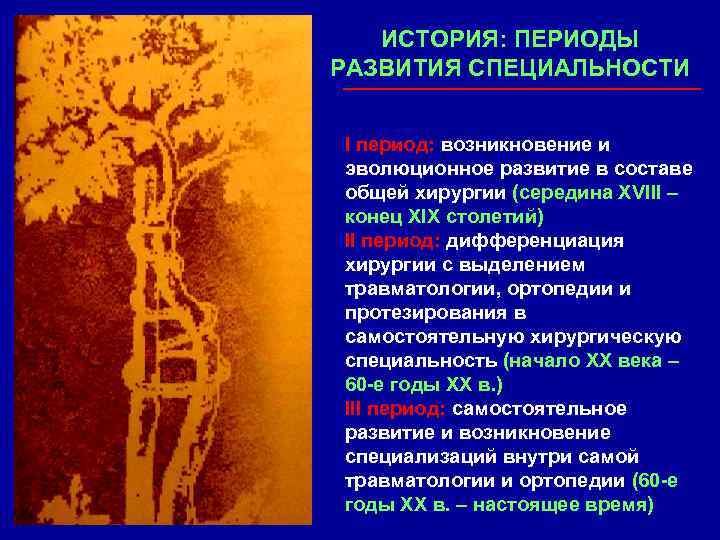 ИСТОРИЯ: ПЕРИОДЫ РАЗВИТИЯ СПЕЦИАЛЬНОСТИ

I период: возникновение и эволюционное развитие в составе общей хирургии (середина XVIII – конец XIX столетий)
II период: дифференциация хирургии с выделением травматологии, ортопедии и протезирования в самостоятельную хирургическую специальность (начало XX века – 60-е годы XX в.)
III период: самостоятельное развитие и возникновение специализаций внутри самой травматологии и ортопедии (60-е годы XX в. – настоящее время)